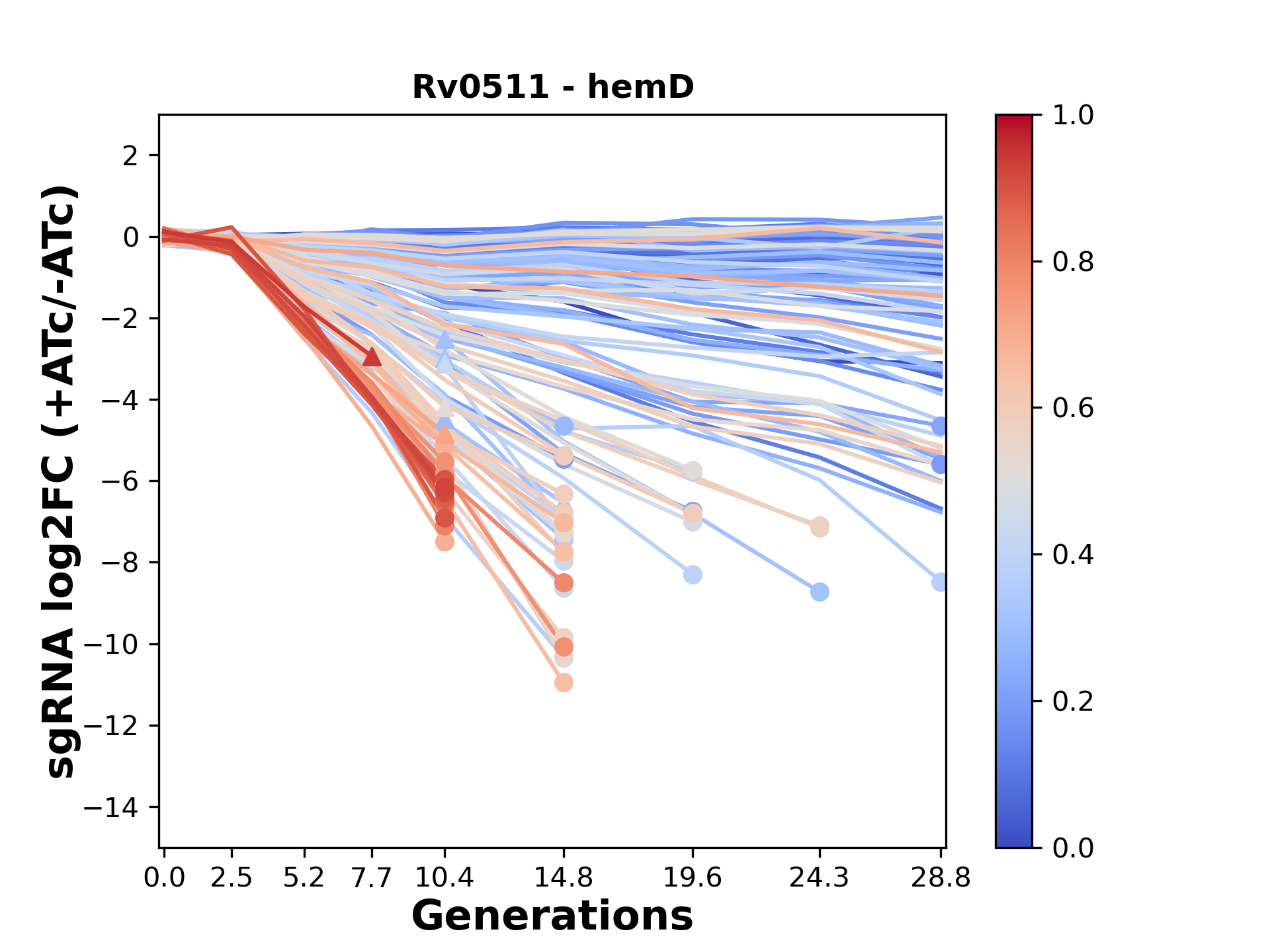 Rv0511 - hemD

sgRNA log2FC (+ATc/-ATc)

2
0
−2
−4
−6
−8
−10
−12
−14

0.0 2.5 5.2 7.7 10.4 14.8 19.6 24.3 28.8

Generations

1.0
0.8
0.6
0.4
0.2
0.0